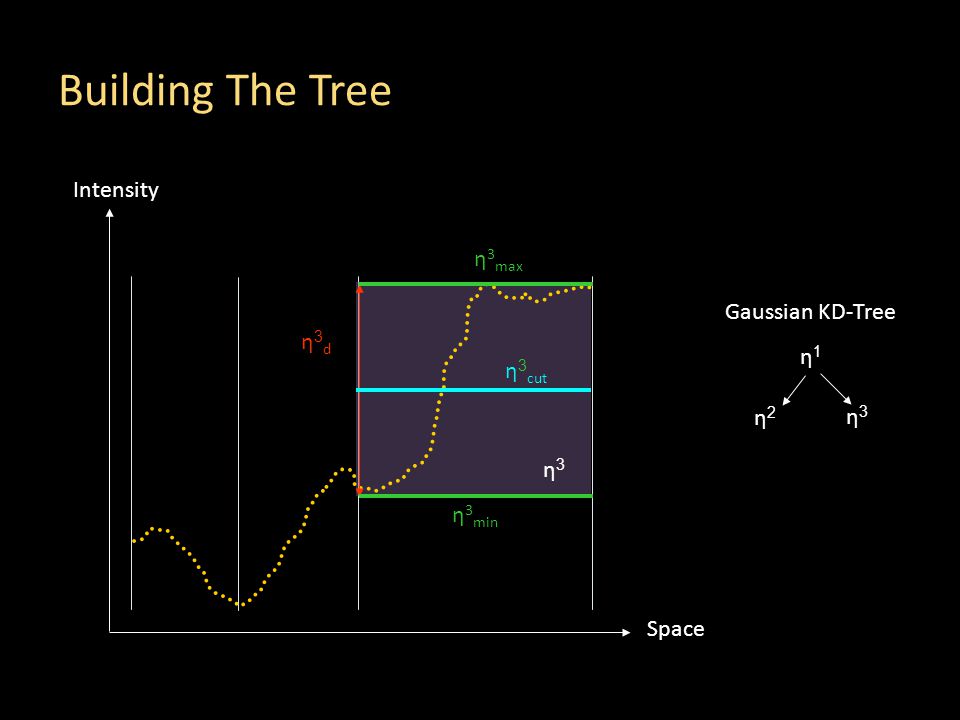 Building The Tree

Intensity

$\eta^3_{max}$

$\eta^3_d$

$\eta^3_{cut}$

$\eta^3$

$\eta^3_{min}$

Space

Gaussian KD-Tree

$\eta^1$

$\eta^2$

$\eta^3$